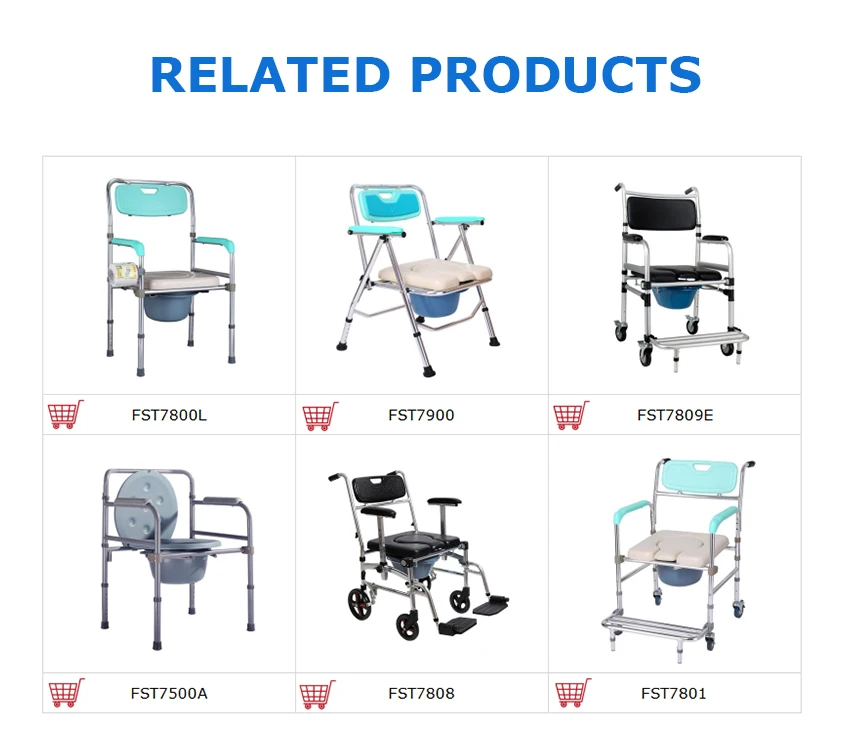 RELATED PRODUCTS

FST7800L

FST7900

FST7809E

FST7500A

FST7808

FST7801